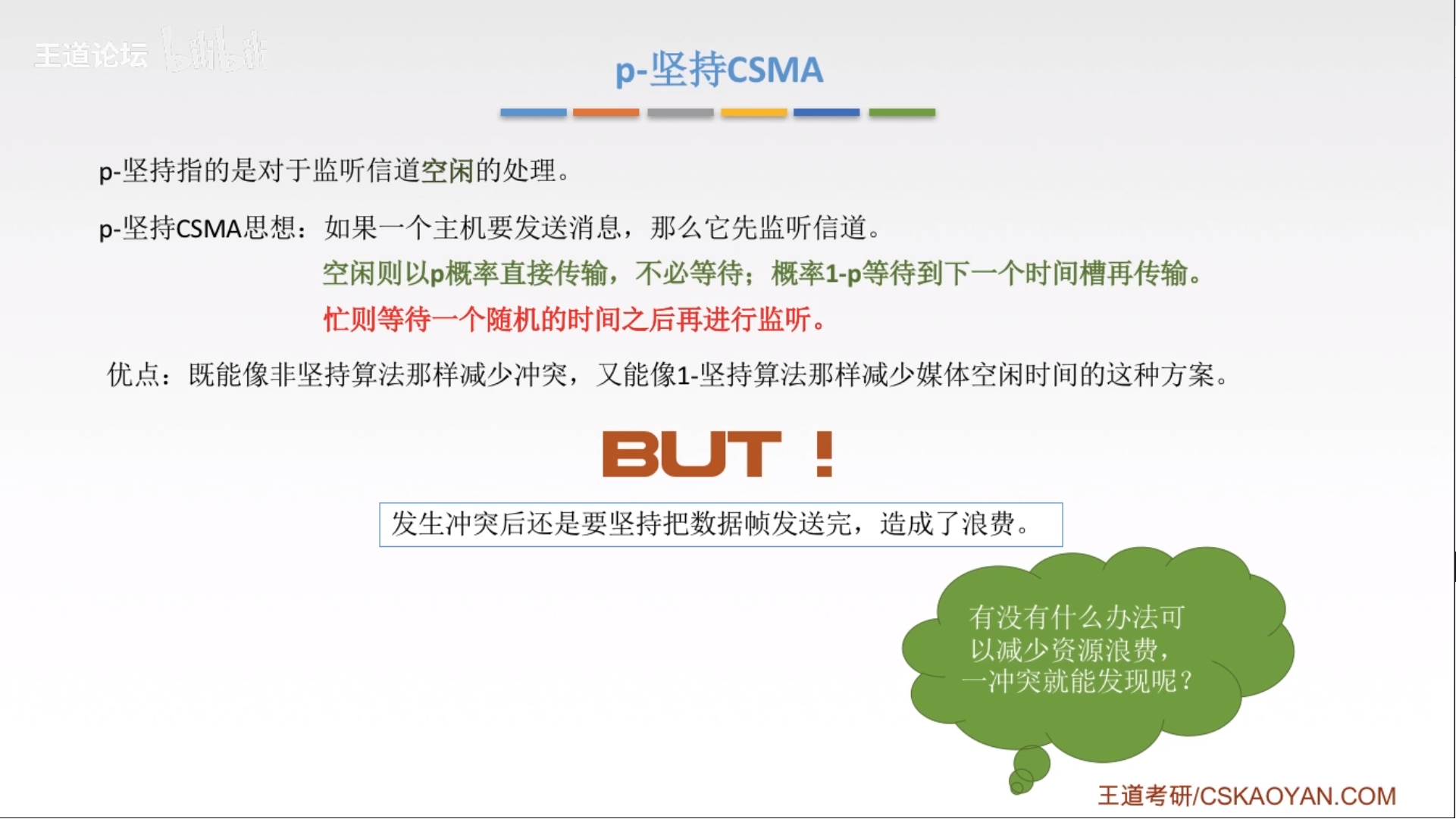 王道论坛 bilibili

p-坚持CSMA

p-坚持指的是对于监听信道空闲的处理。

p-坚持CSMA思想：如果一个主机要发送消息，那么它先监听信道。

空闲则以p概率直接传输，不必等待；概率1-p等待到下一个时间槽再传输。

忙则等待一个随机的时间之后再进行监听。

优点：既能像非坚持算法那样减少冲突，又能像1-坚持算法那样减少媒体空闲时间的这种方案。

BUT！

发生冲突后还是要坚持把数据帧发送完，造成了浪费。

有没有什么办法可以减少资源浪费，一冲突就能发现呢？

王道考研/CSKAOYAN.COM